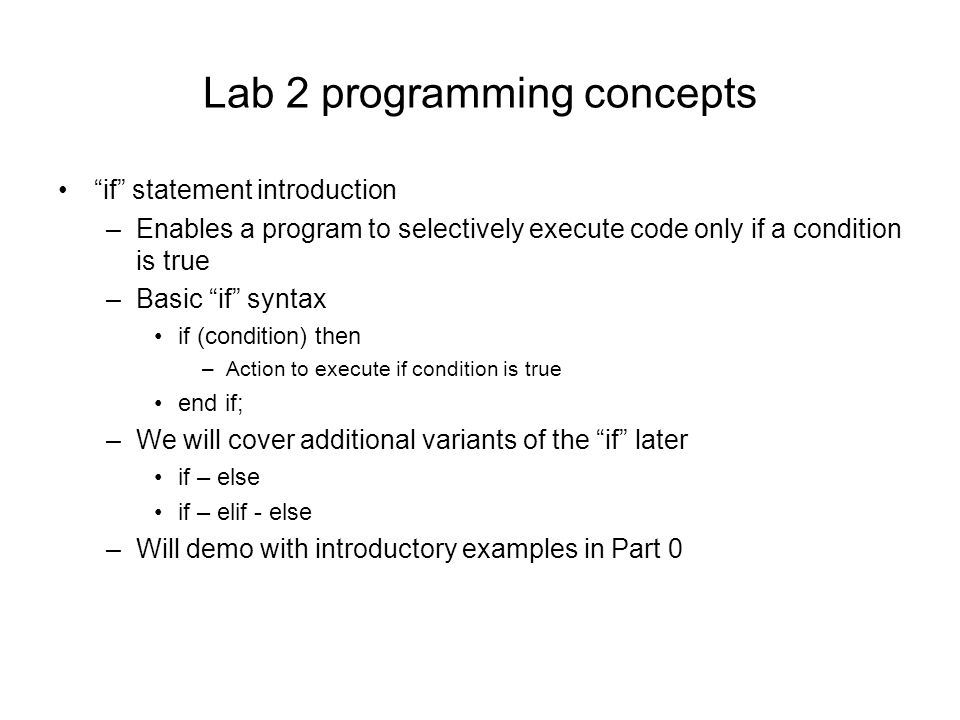 Lab 2 programming concepts

• “if” statement introduction
– Enables a program to selectively execute code only if a condition is true
– Basic “if” syntax
• if (condition) then
– Action to execute if condition is true
• end if;
– We will cover additional variants of the “if” later
• if – else
• if – elif - else
– Will demo with introductory examples in Part 0